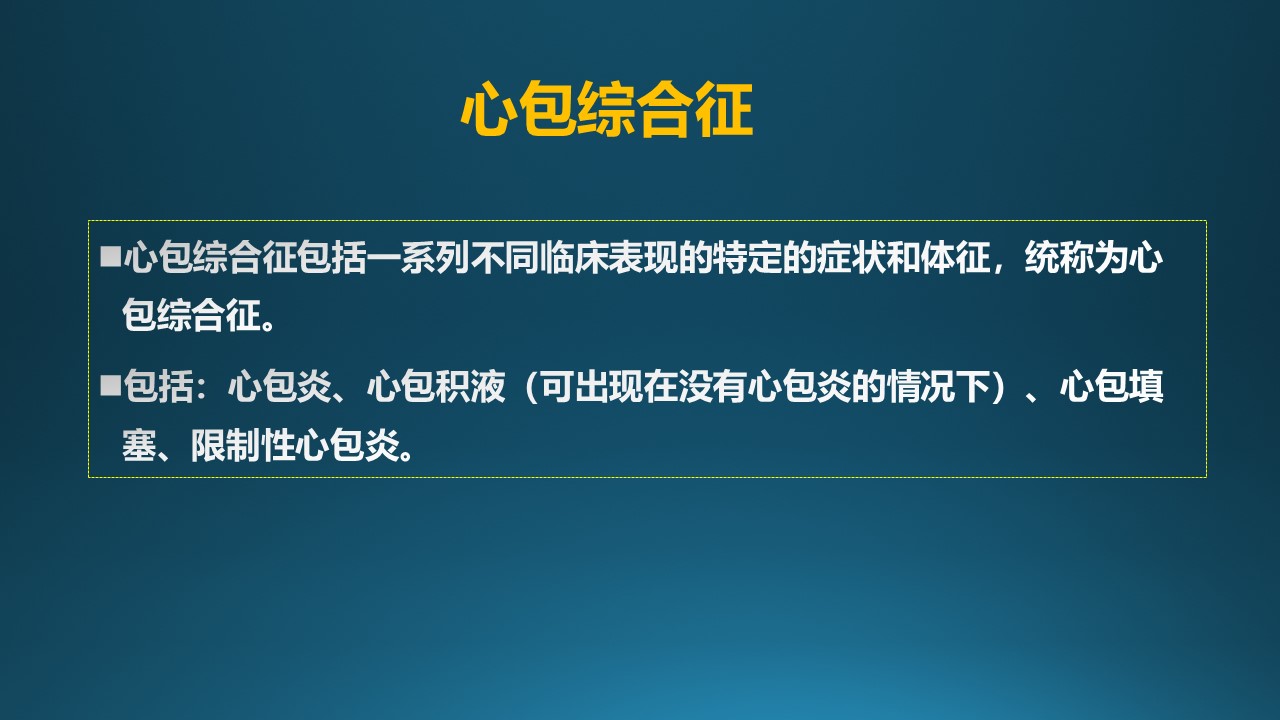 心包综合征

■心包综合征包括一系列不同临床表现的特定的症状和体征，统称为心包综合征。

■包括：心包炎、心包积液（可出现在没有心包炎的情况下）、心包填塞、限制性心包炎。